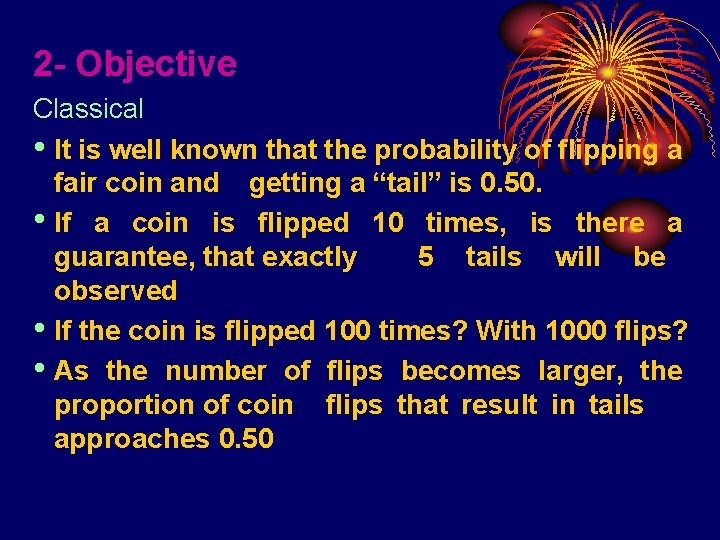 2- Objective

Classical

• It is well known that the probability of flipping a fair coin and getting a “tail” is 0.50.

• If a coin is flipped 10 times, is there a guarantee, that exactly 5 tails will be observed

• If the coin is flipped 100 times? With 1000 flips?

• As the number of flips becomes larger, the proportion of coin flips that result in tails approaches 0.50